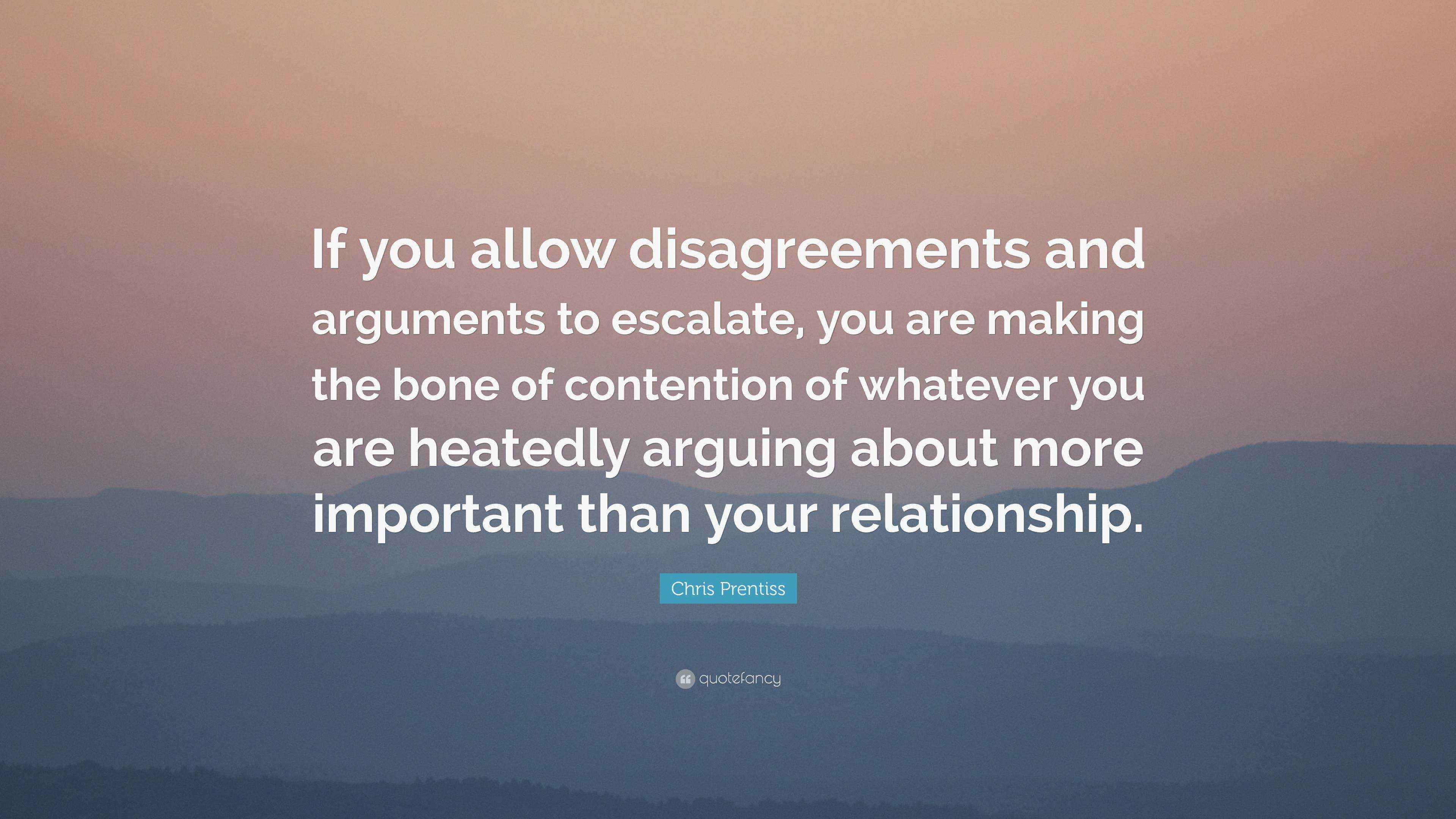 If you allow disagreements and arguments to escalate, you are making the bone of contention of whatever you are heatedly arguing about more important than your relationship.

Chris Prentiss

quotefancy